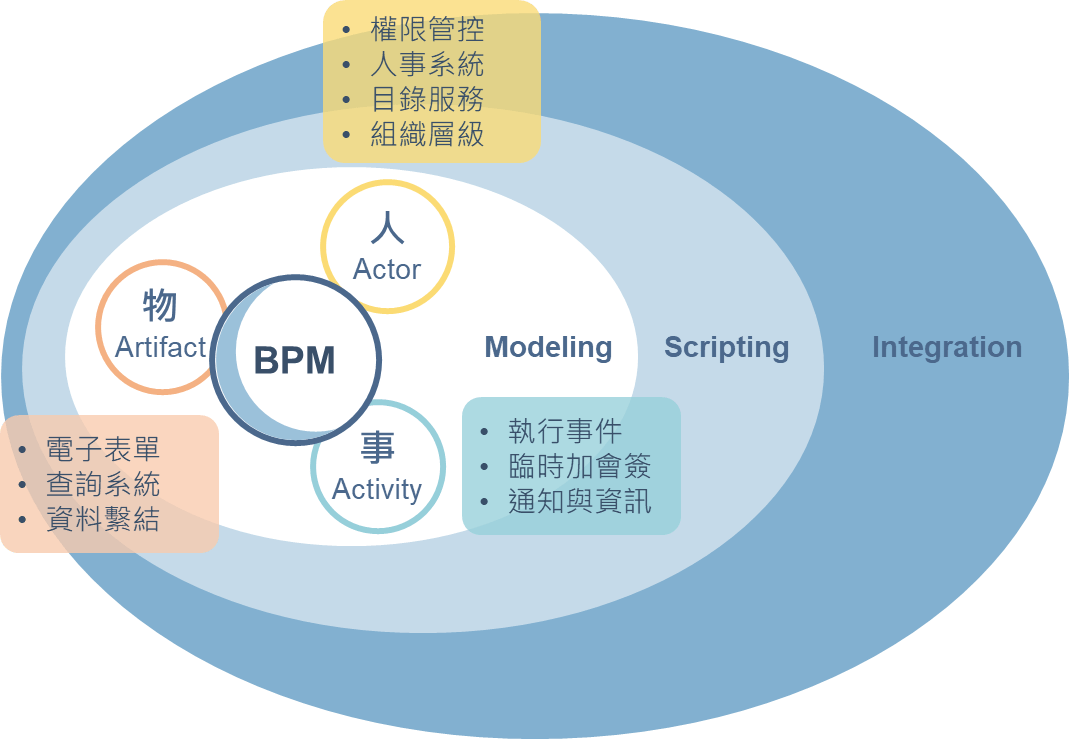 • 權限管控
• 人事系統
• 目錄服務
• 組織層級

人
Actor

物
Artifact

BPM

Modeling

Scripting

Integration

事
Activity

• 電子表單
• 查詢系統
• 資料繫結

• 執行事件
• 臨時加會簽
• 通知與資訊